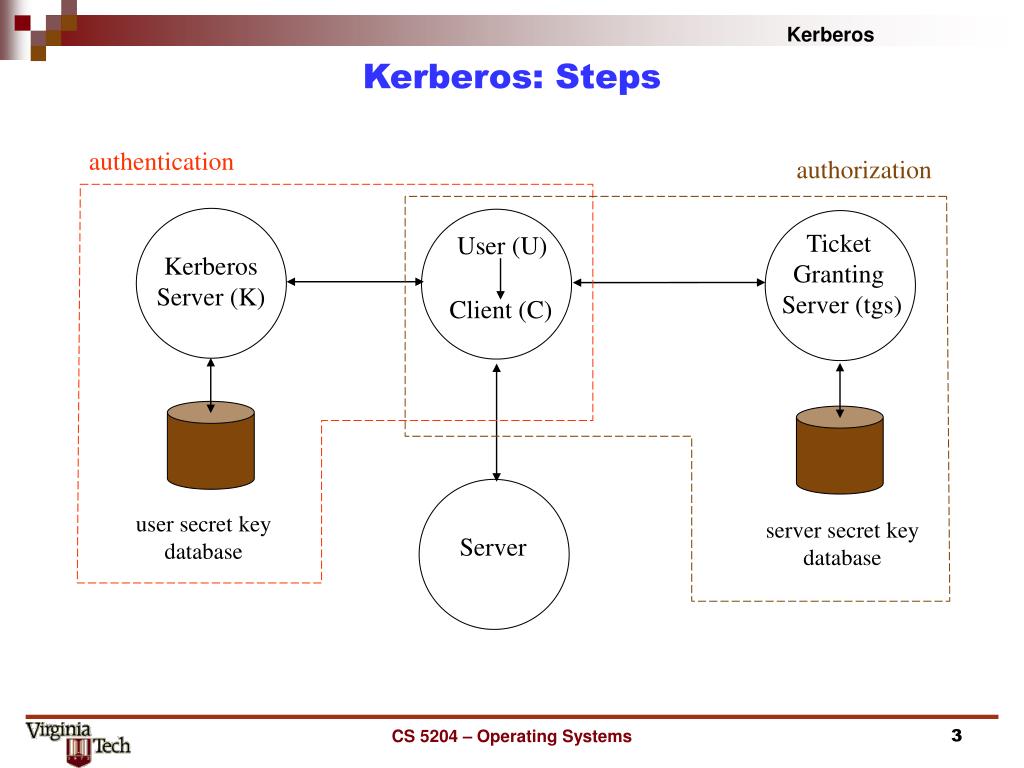 Kerberos

Kerberos: Steps

authentication

authorization

Kerberos Server (K)

User (U)

Client (C)

Ticket Granting Server (tgs)

user secret key database

Server

server secret key database

Virginia Tech

CS 5204 – Operating Systems

3